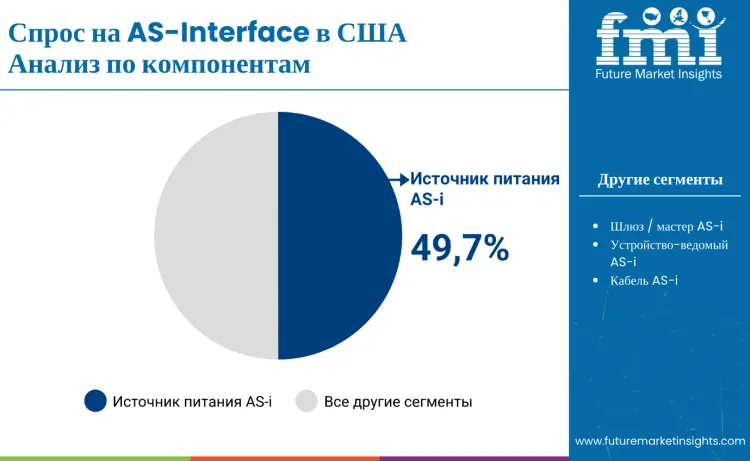 Спрос на AS-Interface в США
Анализ по компонентам

fmi
Future Market Insights

Источник питания AS-i

49,7%

Другие сегменты

- Шлюз / мастер AS-i
- Устройство-ведомый AS-i
- Кабель AS-i

Источник питания AS-i
Все другие сегменты

www.futuremarketinsights.com